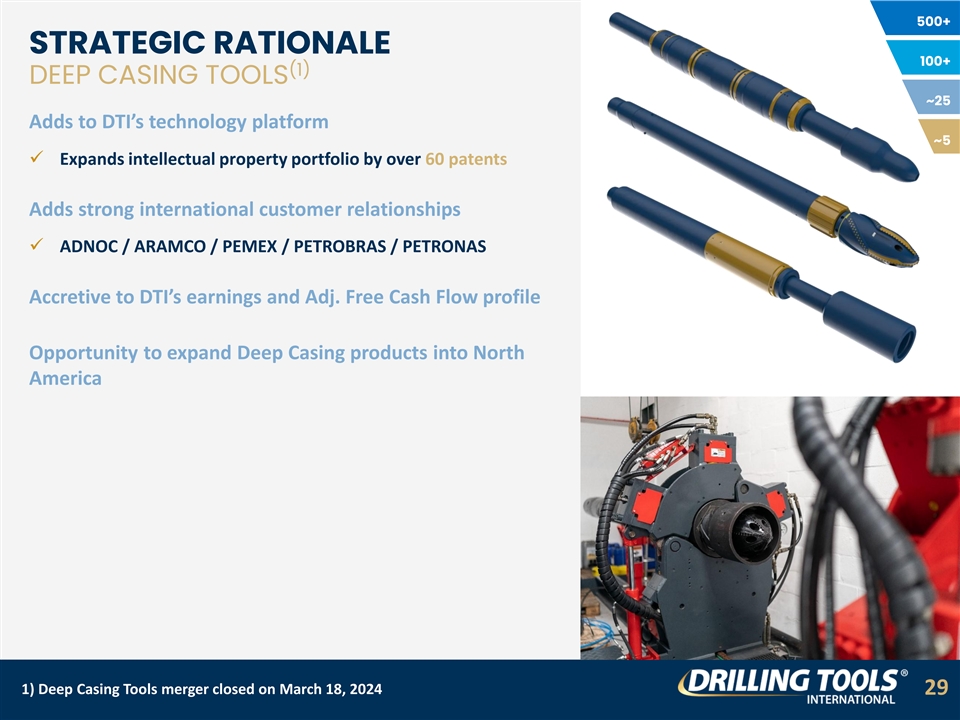 STRATEGIC RATIONALE
DEEP CASING TOOLS$^{(1)}$

Adds to DTI's technology platform

✓ Expands intellectual property portfolio by over 60 patents

Adds strong international customer relationships

✓ ADNOC / ARAMCO / PEMEX / PETROBRAS / PETRONAS

Accretive to DTI's earnings and Adj. Free Cash Flow profile

Opportunity to expand Deep Casing products into North America

500+
100+
~25
~5

1) Deep Casing Tools merger closed on March 18, 2024

DRILLING TOOLS® INTERNATIONAL

29